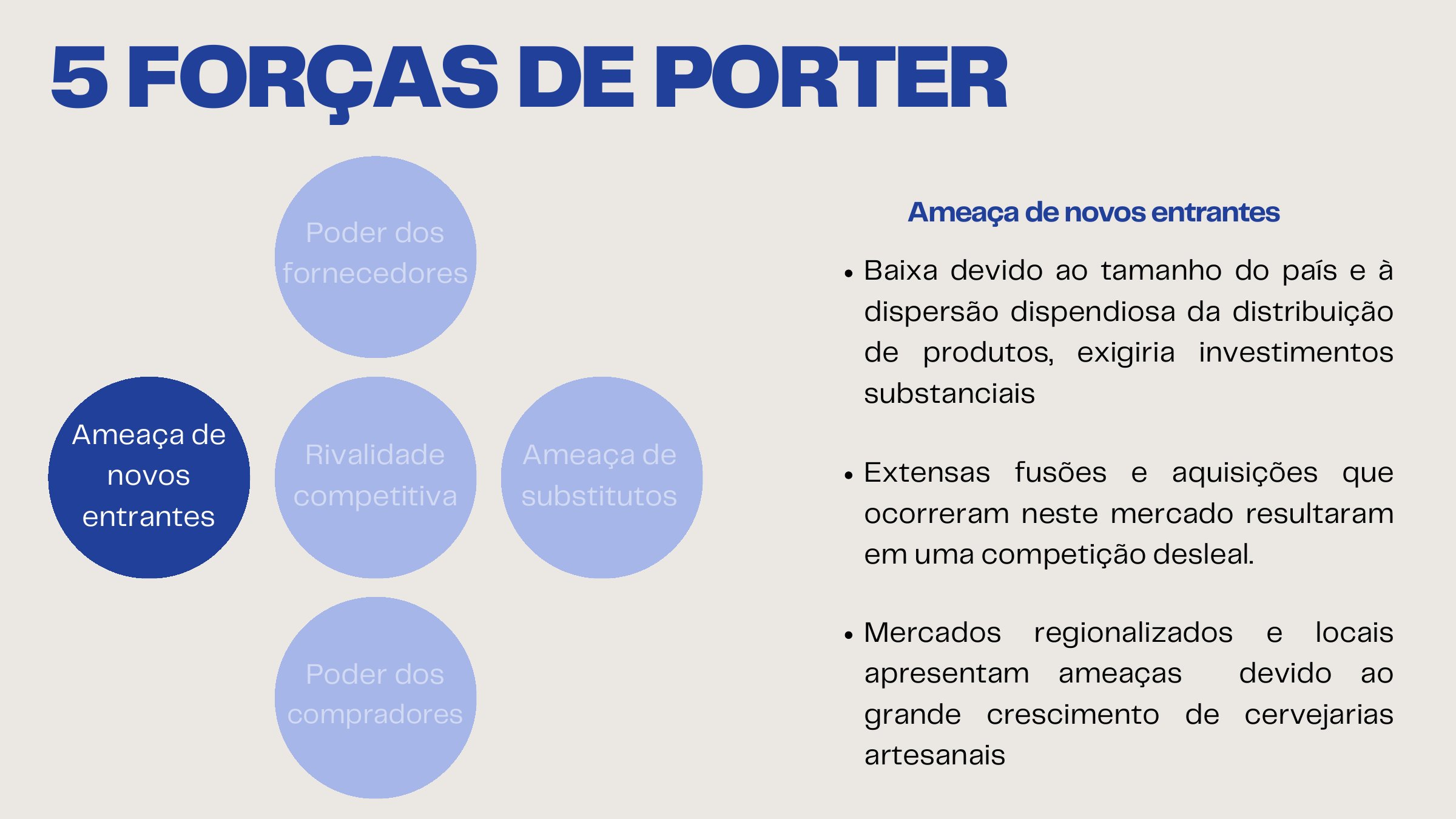 5 FORÇAS DE PORTER

Poder dos fornecedores

Ameaça de novos entrantes

Rivalidade competitiva

Ameaça de substitutos

Poder dos compradores

Ameaça de novos entrantes

• Baixa devido ao tamanho do país e à dispersão dispendiosa da distribuição de produtos, exigiria investimentos substanciais

• Extensas fusões e aquisições que ocorreram neste mercado resultaram em uma competição desleal.

• Mercados regionalizados e locais apresentam ameaças devido ao grande crescimento de cervejarias artesanais